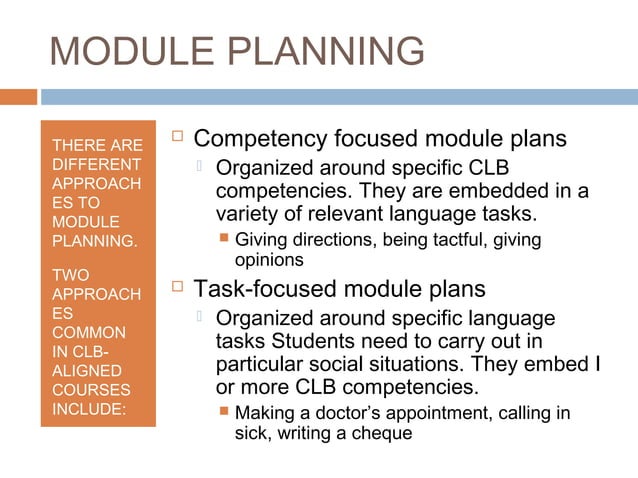 MODULE PLANNING

THERE ARE DIFFERENT APPROACHES TO MODULE PLANNING.

TWO APPROACHES COMMON IN CLB-ALIGNED COURSES INCLUDE:

Competency focused module plans

Organized around specific CLB competencies. They are embedded in a variety of relevant language tasks.

Giving directions, being tactful, giving opinions

Task-focused module plans

Organized around specific language tasks Students need to carry out in particular social situations. They embed I or more CLB competencies.

Making a doctor's appointment, calling in sick, writing a cheque